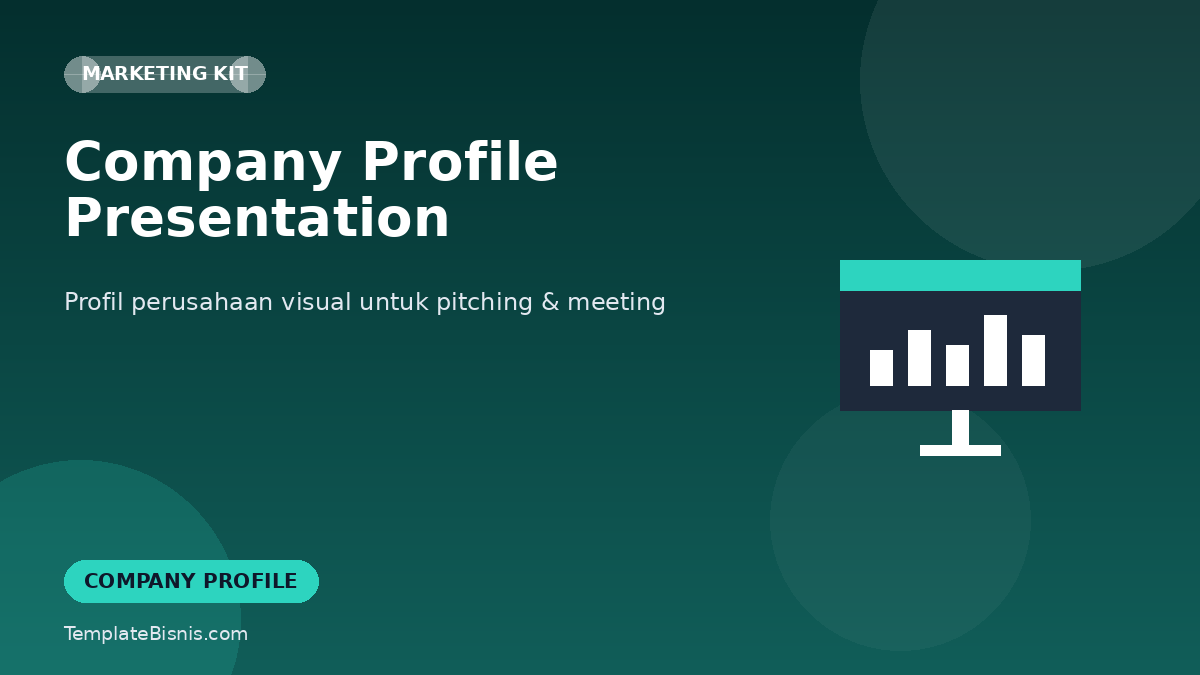 MARKETING KIT

Company Profile Presentation

Profil perusahaan visual untuk pitching & meeting

COMPANY PROFILE

TemplateBisnis.com